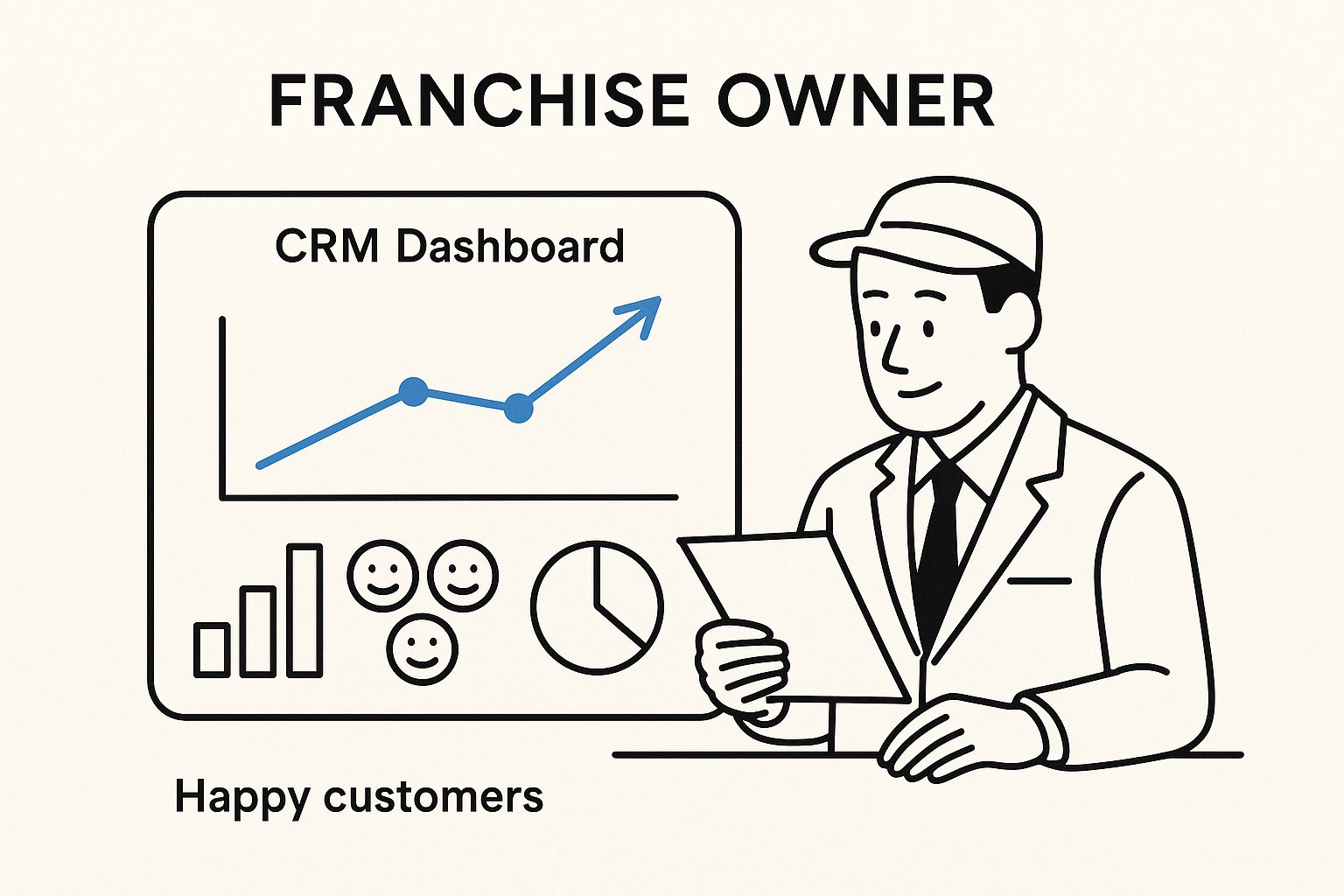 FRANCHISE OWNER

CRM Dashboard

Happy customers